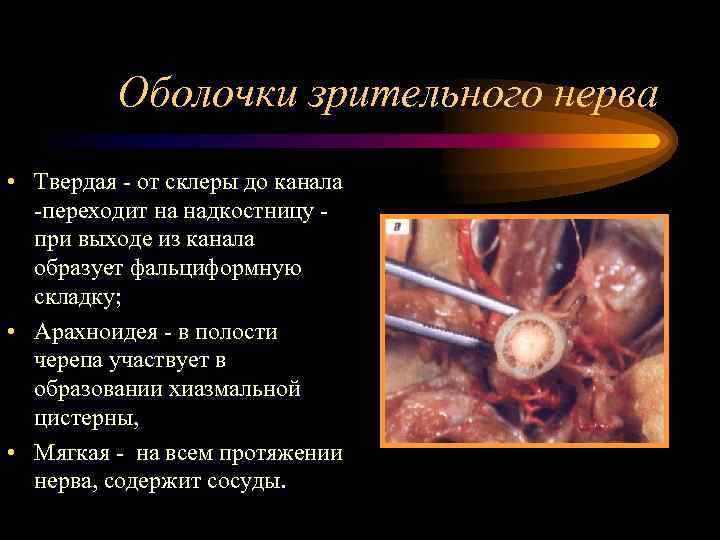 Оболочки зрительного нерва

• Твердая - от склеры до канала -переходит на надкостницу - при выходе из канала образует фальциформную складку;
• Арахноидея - в полости черепа участвует в образовании хиазмальной цистерны,
• Мягкая - на всем протяжении нерва, содержит сосуды.

в